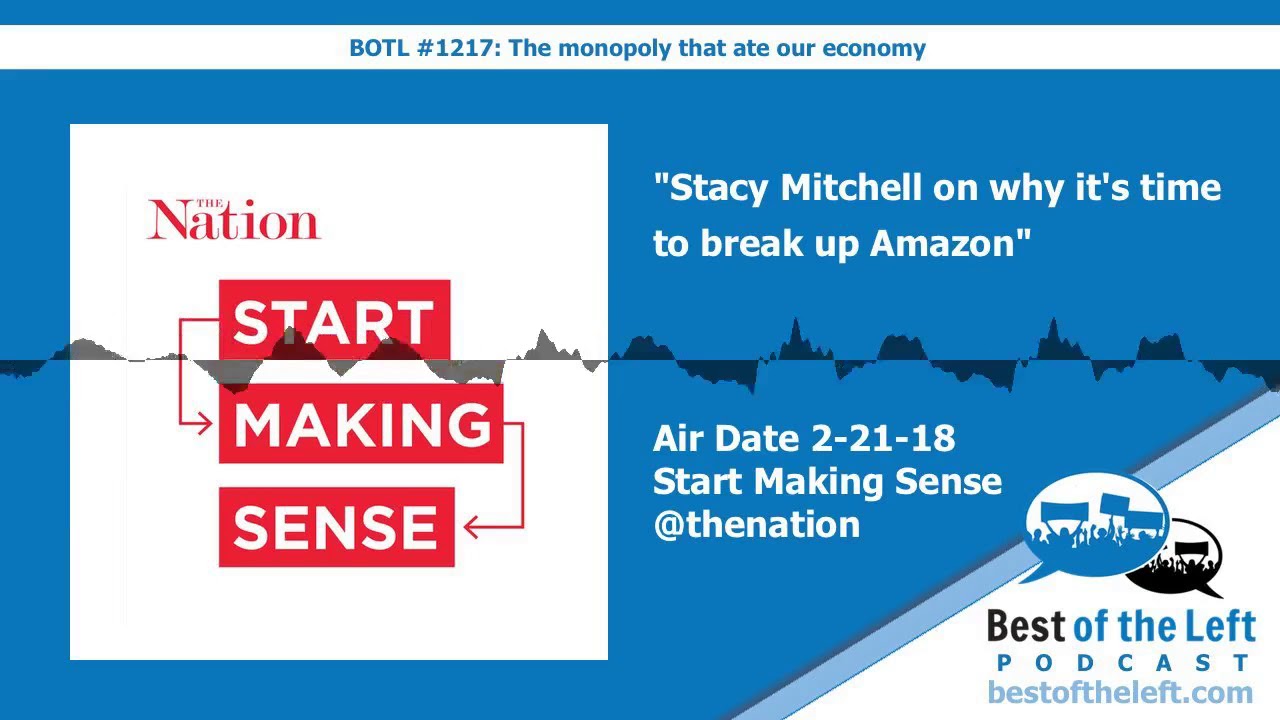 BOTL #1217: The monopoly that ate our economy

THE Nation

START MAKING SENSE

"Stacy Mitchell on why it's time to break up Amazon"

Air Date 2-21-18
Start Making Sense
@thenation

Best of the Left
PODCAST
bestoftheleft.com